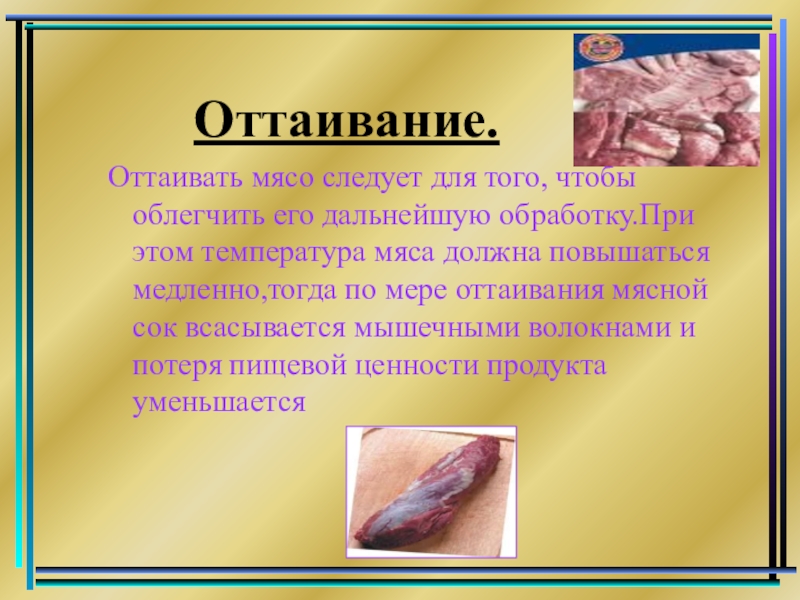 Оттаивание.

Оттаивать мясо следует для того, чтобы облегчить его дальнейшую обработку.При этом температура мяса должна повышаться медленно,тогда по мере оттаивания мясной сок всасывается мышечными волокнами и потеря пищевой ценности продукта уменьшается